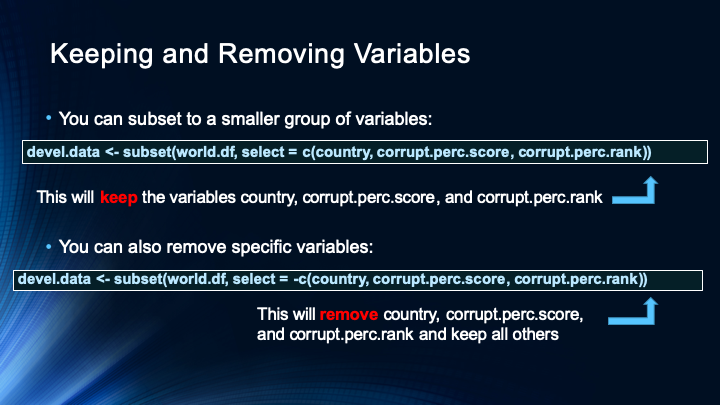 Keeping and Removing Variables

• You can subset to a smaller group of variables:

devel.data <- subset(world.df, select = c(country, corrupt.perc.score, corrupt.perc.rank))

This will keep the variables country, corrupt.perc.score, and corrupt.perc.rank

• You can also remove specific variables:

devel.data <- subset(world.df, select = -c(country, corrupt.perc.score, corrupt.perc.rank))

This will remove country, corrupt.perc.score, and corrupt.perc.rank and keep all others